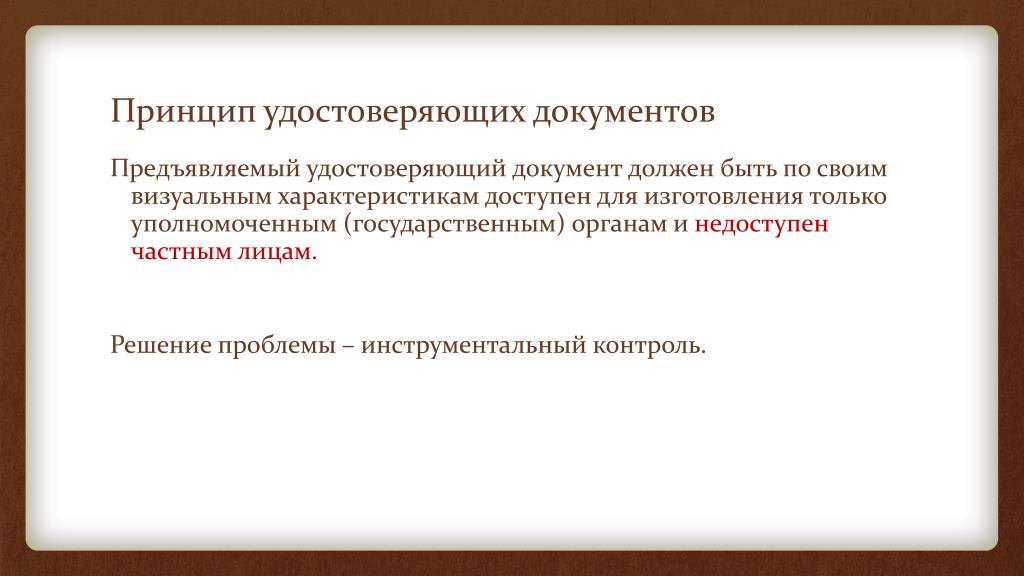 Принцип удостоверяющих документов

Предъявляемый удостоверяющий документ должен быть по своим визуальным характеристикам доступен для изготовления только уполномоченным (государственным) органам и недоступен частным лицам.

Решение проблемы – инструментальный контроль.